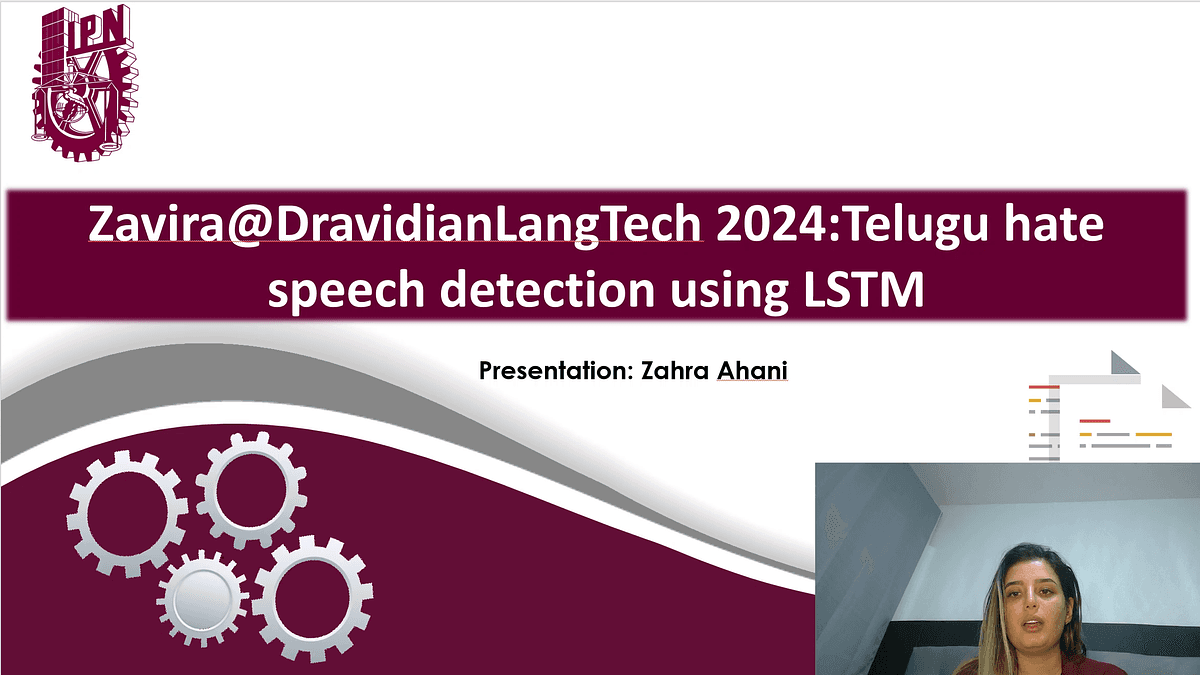 IPN

Zavira@DravidianLangTech 2024:Telugu hate speech detection using LSTM

Presentation: Zahra Ahani